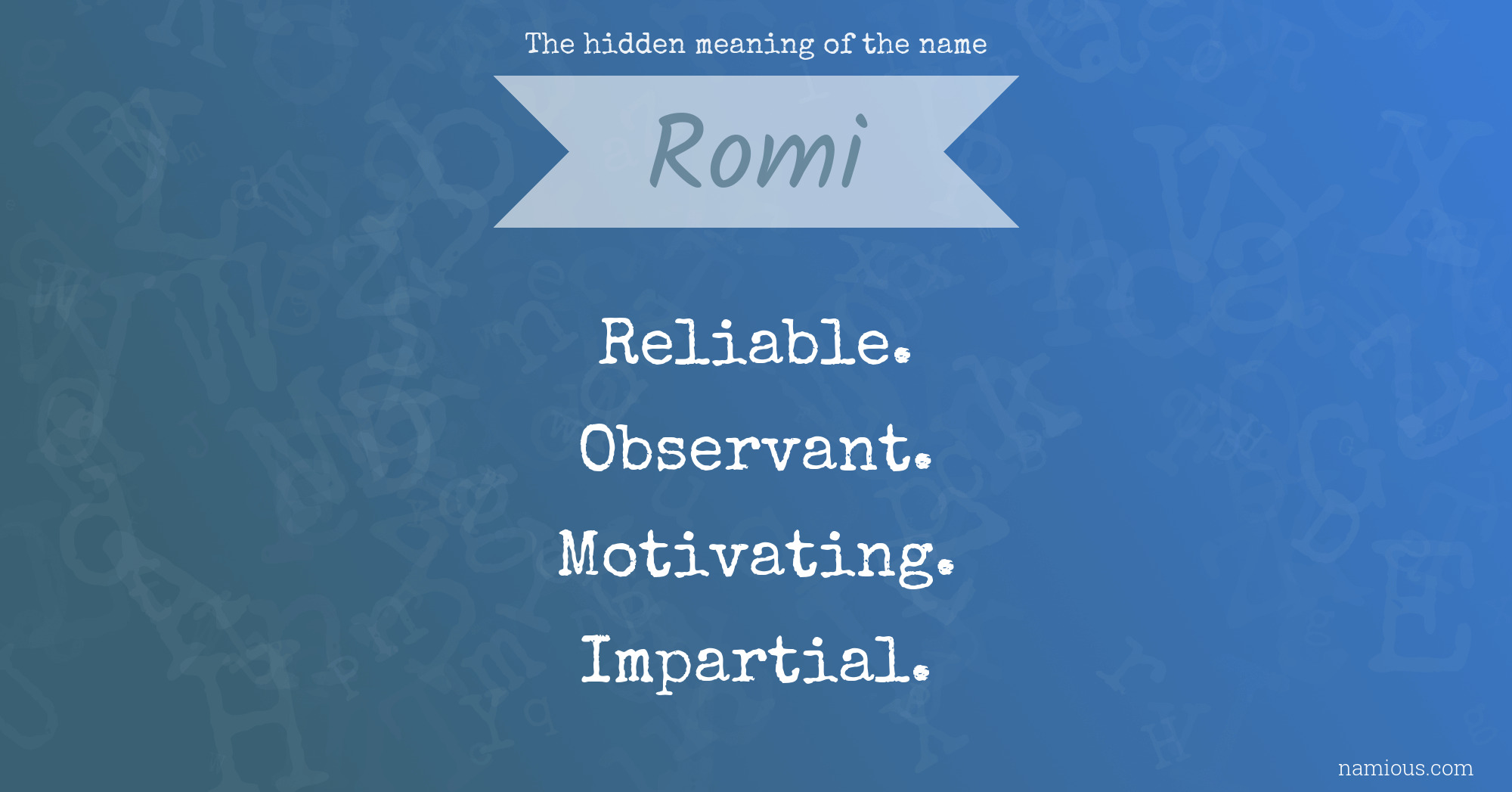 The hidden meaning of the name

Romi

Reliable.

Observant.

Motivating.

Impartial.

namious.com